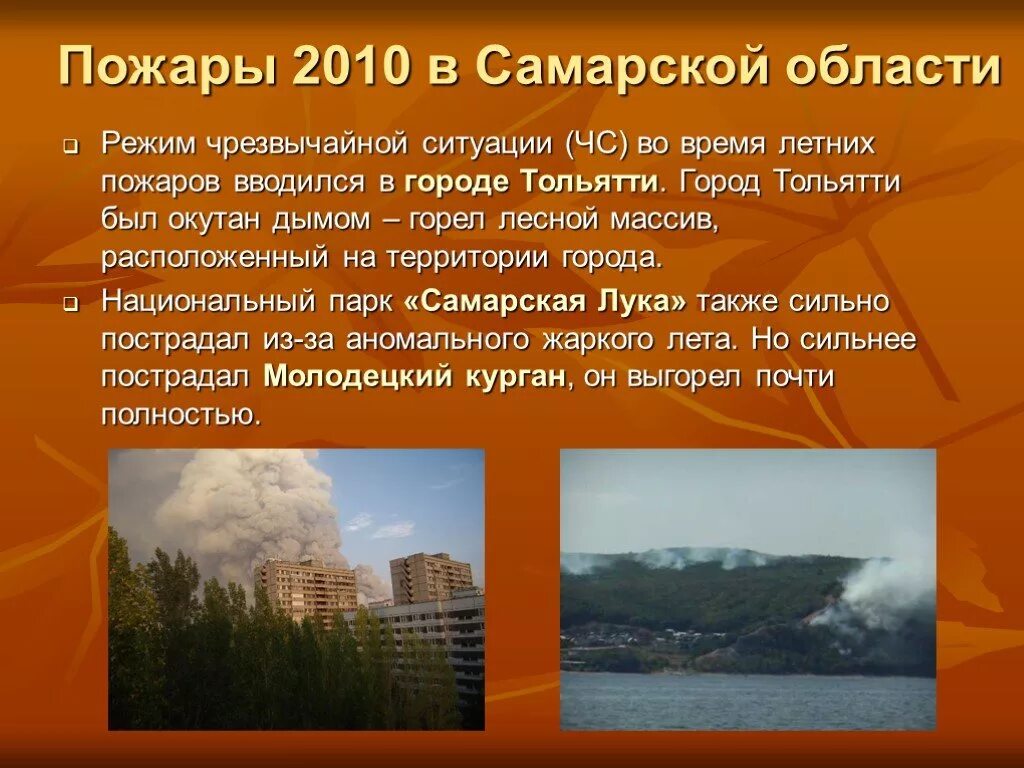 Пожары 2010 в Самарской области

Режим чрезвычайной ситуации (ЧС) во время летних пожаров вводился в городе Тольятти. Город Тольятти был окутан дымом – горел лесной массив, расположенный на территории города.

Национальный парк «Самарская Лука» также сильно пострадал из-за аномального жаркого лета. Но сильнее пострадал Молодецкий курган, он выгорел почти полностью.